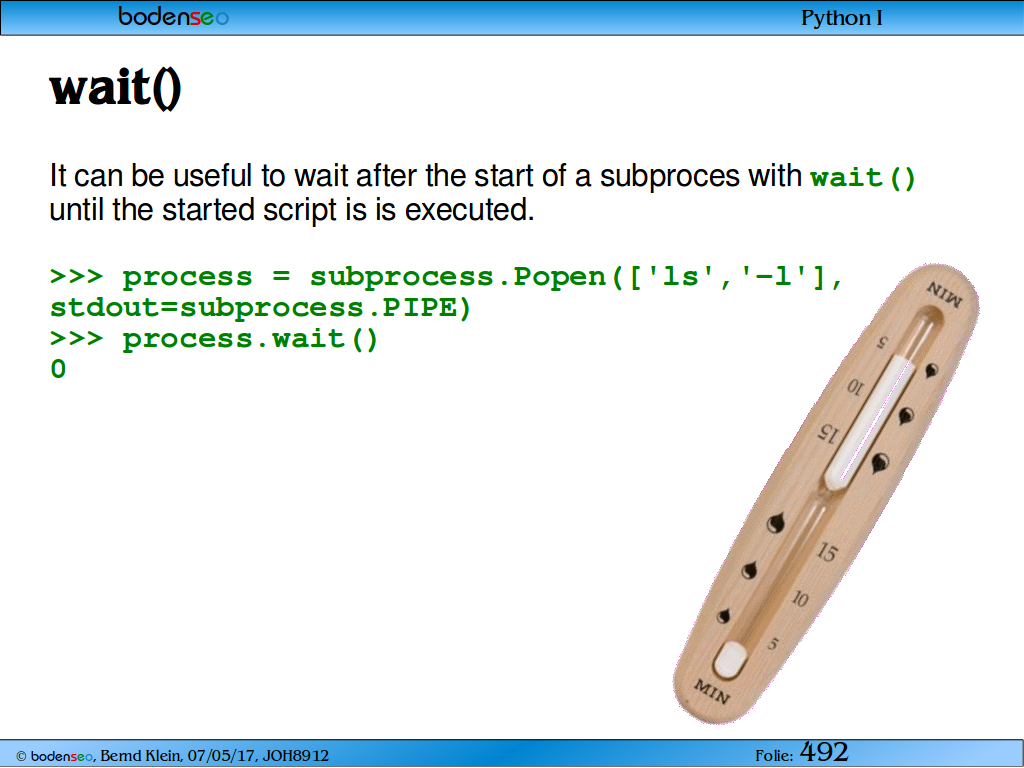 bodenseo

Python I

wait()

It can be useful to wait after the start of a subproces with wait() until the started script is is executed.

>>> process = subprocess.Popen(['ls','-l'], stdout=subprocess.PIPE)
>>> process.wait()
0

MIN
5
10
15
15
10
5
MIN

© bodenseo, Bernd Klein, 07/05/17, JOH8912

Folie: 492